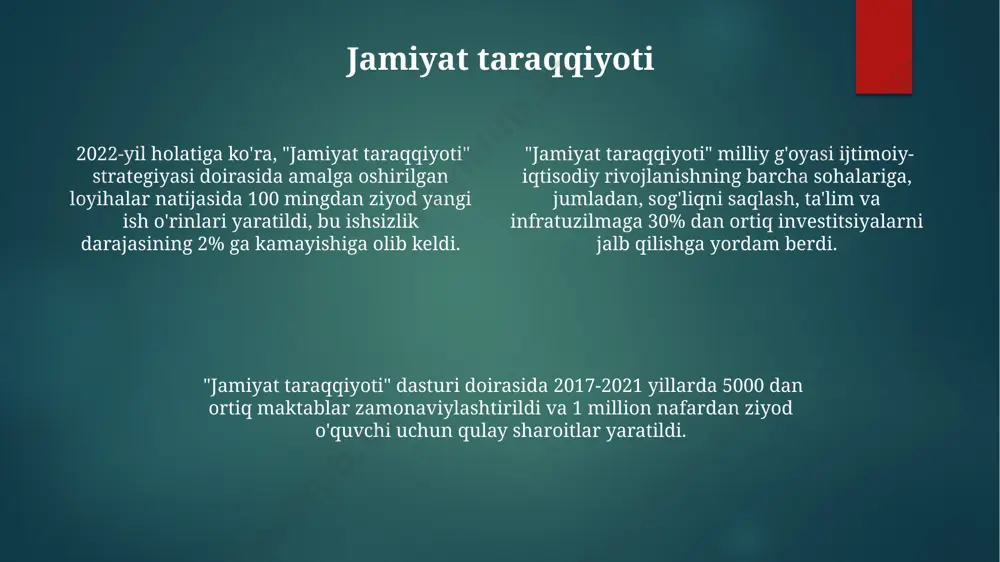 Jamiyat taraqqiyoti

2022-yil holatiga ko'ra, "Jamiyat taraqqiyoti" strategiyasi doirasida amalga oshirilgan loyihalar natijasida 100 mingdan ziyod yangi ish o'rinlari yaratildi, bu ishsizlik darajasining 2% ga kamayishiga olib keldi.

"Jamiyat taraqqiyoti" milliy g'oyasi ijtimoiy-iqtisodiy rivojlanishning barcha sohalariga, jumladan, sog'liqni saqlash, ta'lim va infratuzilmaga 30% dan ortiq investitsiyalarni jalb qilishga yordam berdi.

"Jamiyat taraqqiyoti" dasturi doirasida 2017-2021 yillarda 5000 dan ortiq maktablar zamonaviylashtirildi va 1 million nafardan ziyod o'quvchi uchun qulay sharoitlar yaratildi.